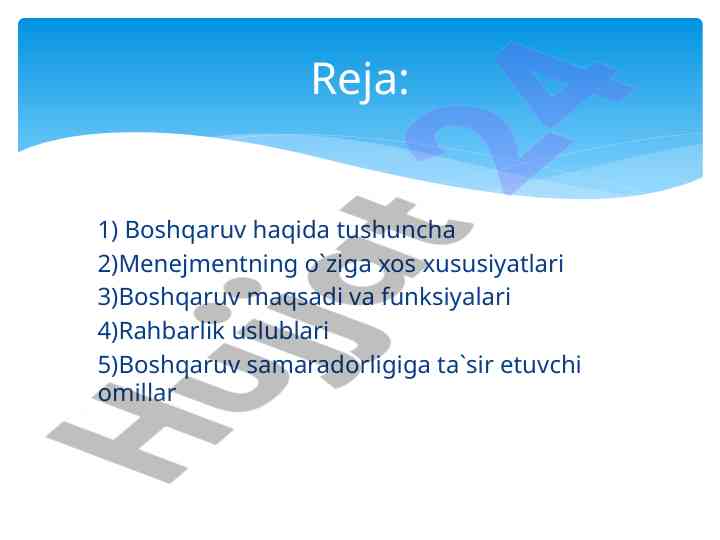 Reja:

1) Boshqaruv haqida tushuncha
2)Menejmentning o`ziga xos xususiyatlari
3)Boshqaruv maqsadi va funksiyalari
4)Rahbarlik uslublari
5)Boshqaruv samaradorligiga ta`sir etuvchi omillar

Hujjat 24